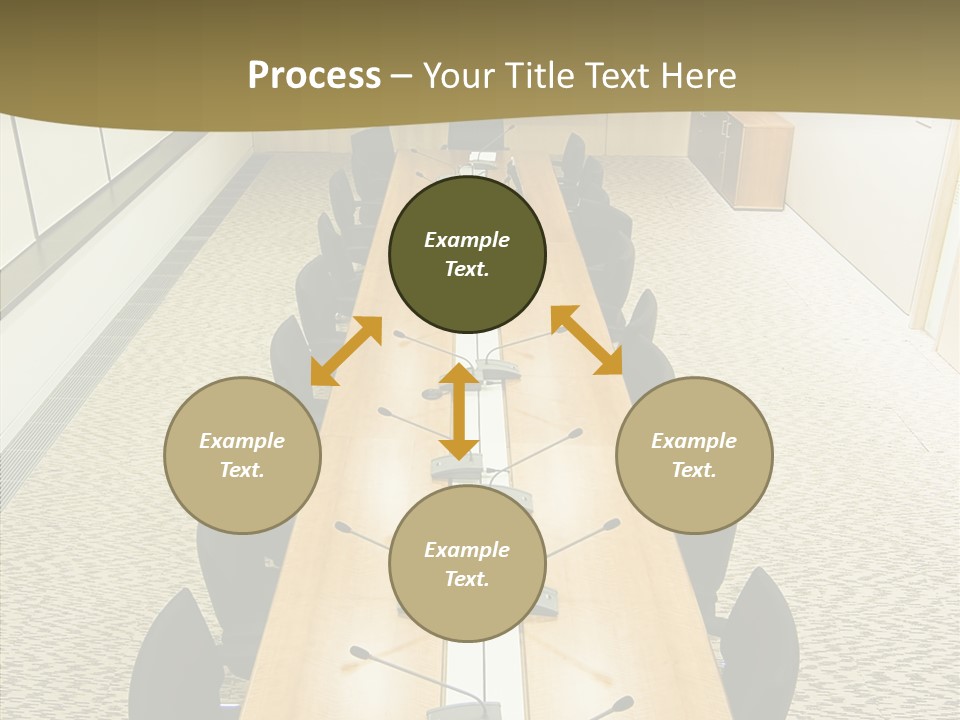 Process – Your Title Text Here

Example Text.

Example Text.

Example Text.

Example Text.